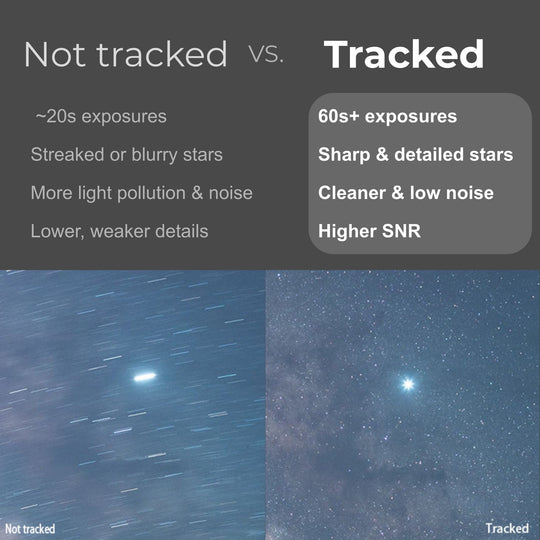 Not tracked vs. Tracked

~20s exposures

Streaked or blurry stars

More light pollution & noise

Lower, weaker details

60s+ exposures

Sharp & detailed stars

Cleaner & low noise

Higher SNR

Not tracked

Tracked